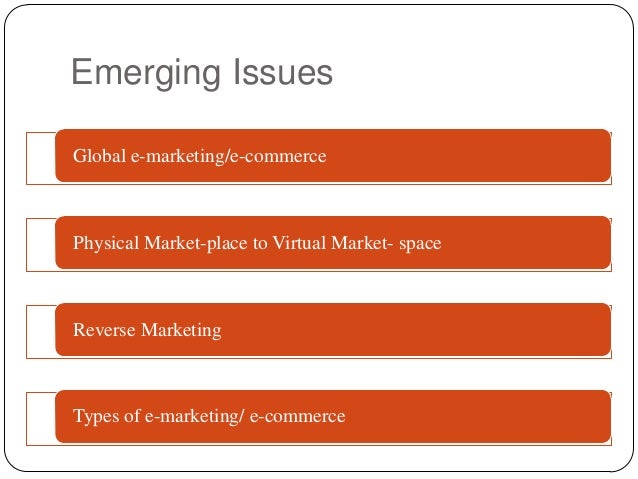 Emerging Issues

Global e-marketing/e-commerce

Physical Market-place to Virtual Market- space

Reverse Marketing

Types of e-marketing/ e-commerce